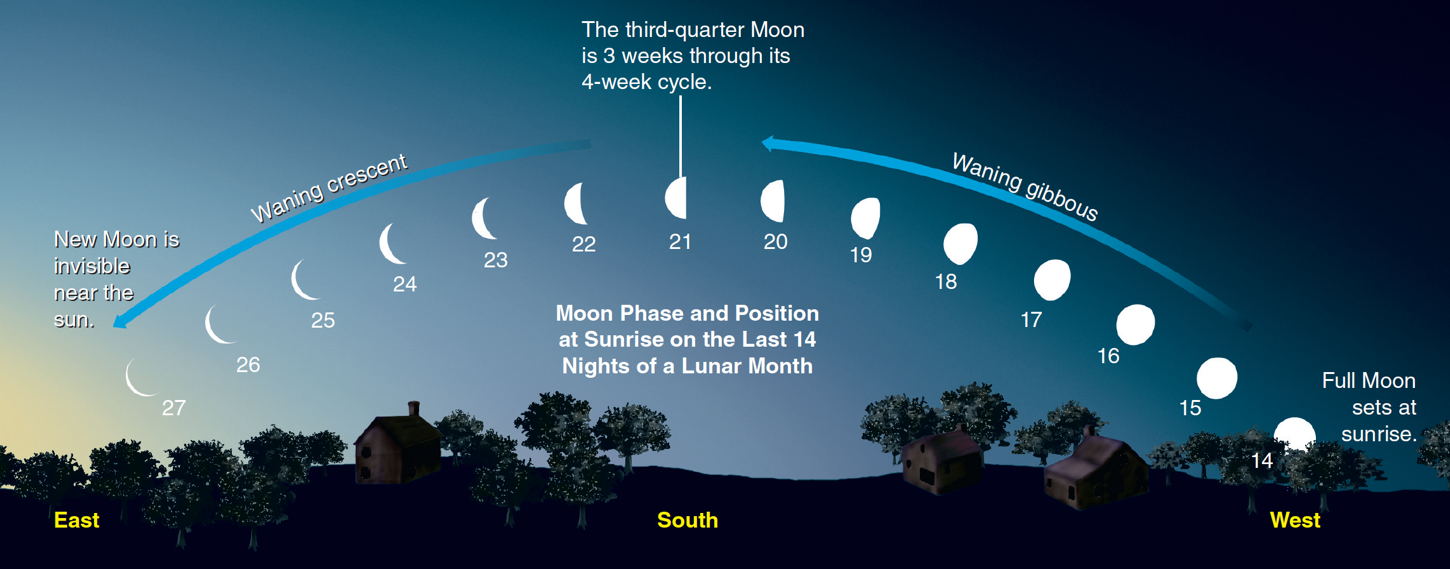 The third-quarter Moon is 3 weeks through its 4-week cycle.

Waning crescent

Waning gibbous

New Moon is invisible near the sun.

27
26
25
24
23
22
21
20
19
18
17
16
15
14

Moon Phase and Position at Sunrise on the Last 14 Nights of a Lunar Month

Full Moon sets at sunrise.

East

South

West